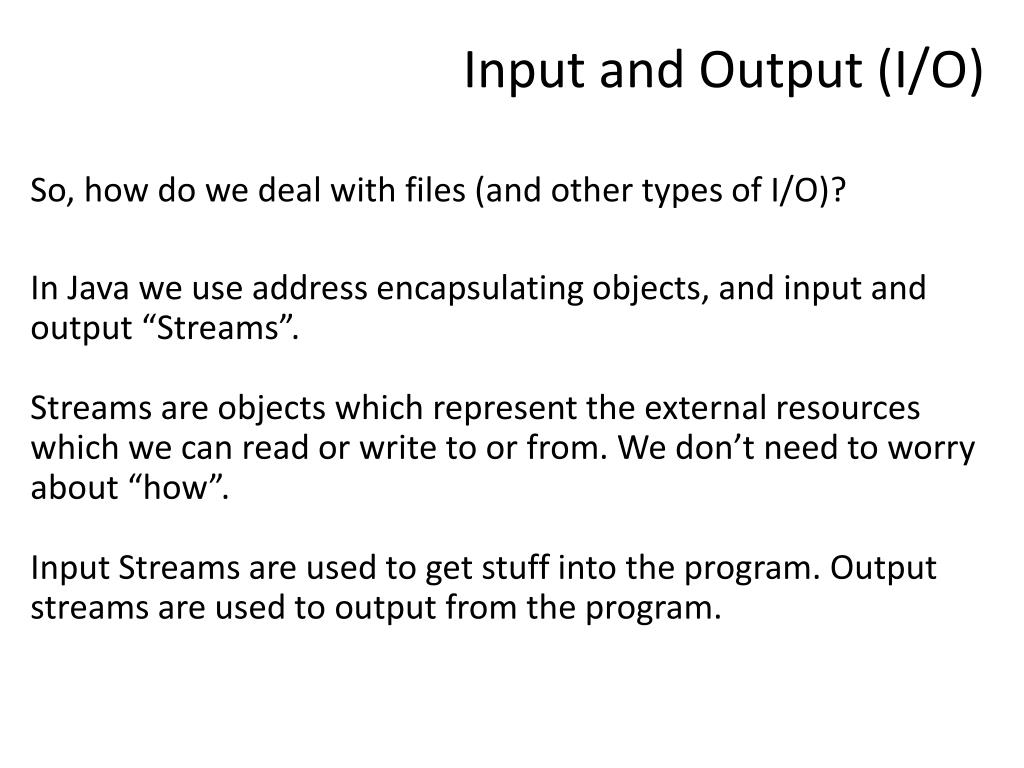 Input and Output (I/O)

So, how do we deal with files (and other types of I/O)?

In Java we use address encapsulating objects, and input and output “Streams”.

Streams are objects which represent the external resources which we can read or write to or from. We don’t need to worry about “how”.

Input Streams are used to get stuff into the program. Output streams are used to output from the program.